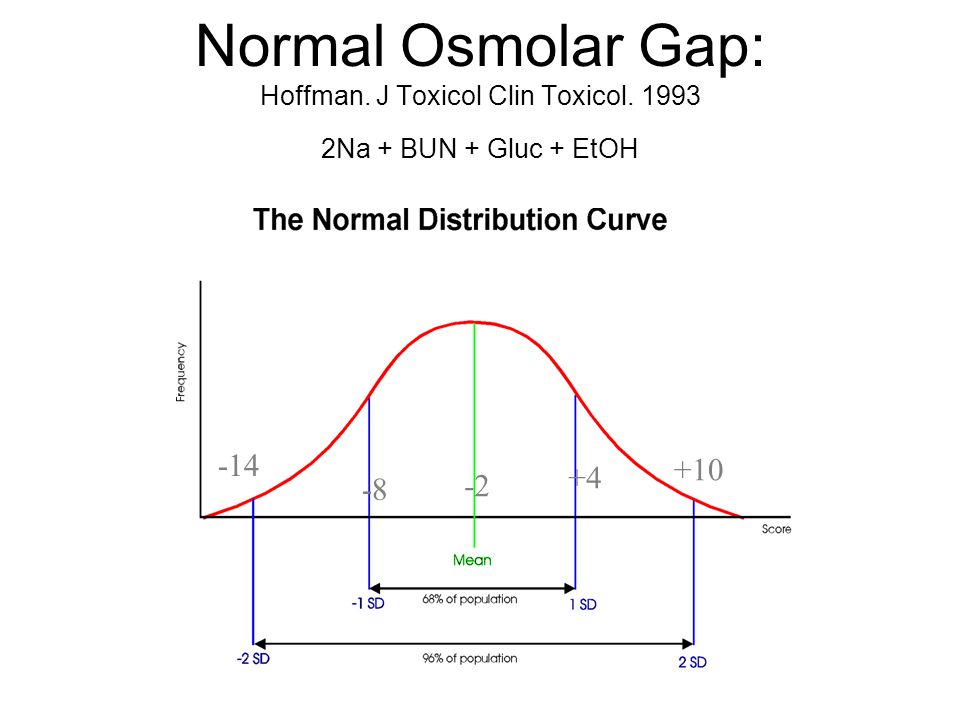 Normal Osmolar Gap:
Hoffman. J Toxicol Clin Toxicol. 1993

2Na + BUN + Gluc + EtOH

The Normal Distribution Curve

Frequency

-14
-8
-2
+4
+10

Score

Mean

-1 SD
68% of population
1 SD

-2 SD
96% of population
2 SD